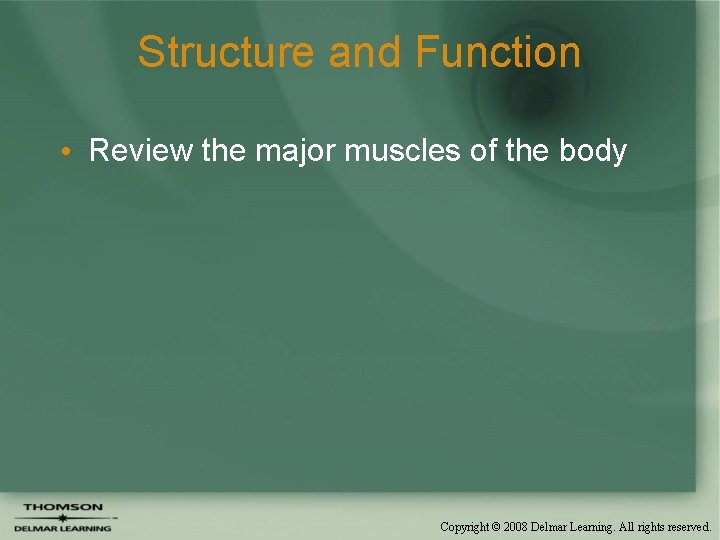 Structure and Function

• Review the major muscles of the body

THOMSON
DELMAR LEARNING

Copyright © 2008 Delmar Learning. All rights reserved.